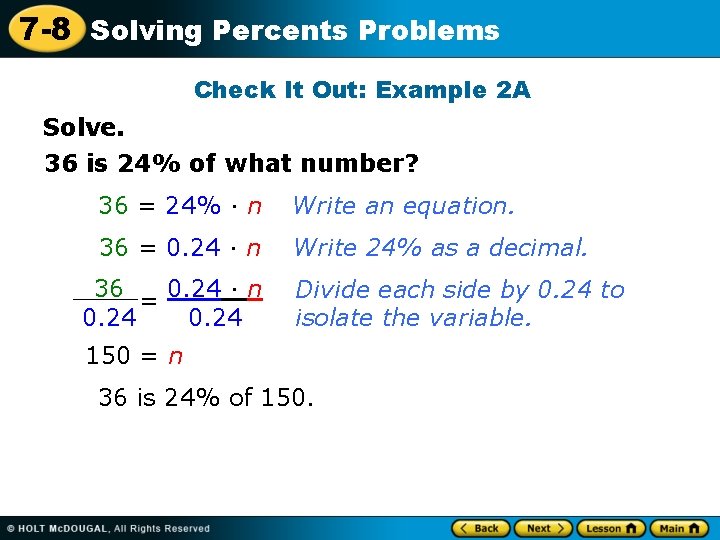 7-8 Solving Percents Problems

Check It Out: Example 2A

Solve.

36 is 24% of what number?

$36 = 24\% \cdot n$ Write an equation.

$36 = 0.24 \cdot n$ Write 24% as a decimal.

$\frac{36}{0.24} = \frac{0.24 \cdot n}{0.24}$ Divide each side by 0.24 to isolate the variable.

$150 = n$

36 is 24% of 150.

© HOLT McDOUGAL, All Rights Reserved

Back Next Lesson Main